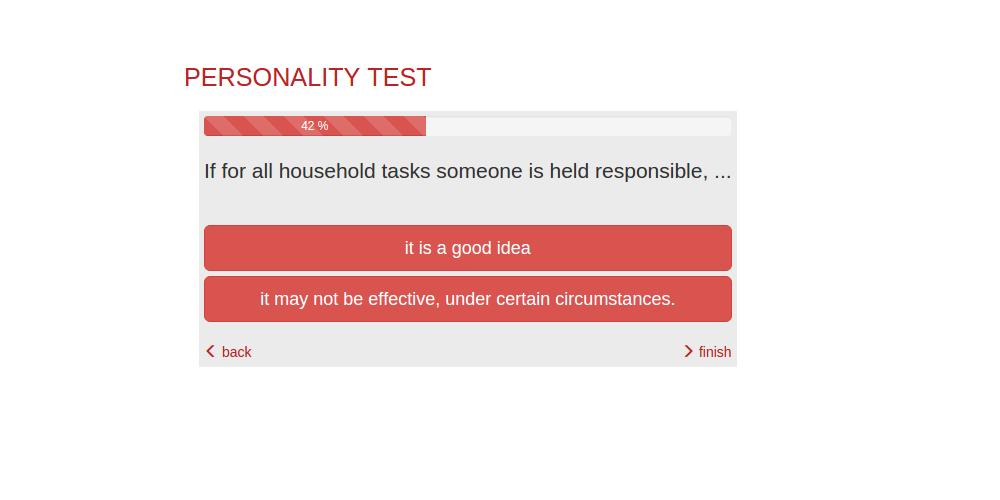 PERSONALITY TEST

42 %

If for all household tasks someone is held responsible, ...

it is a good idea

it may not be effective, under certain circumstances.

back

finish